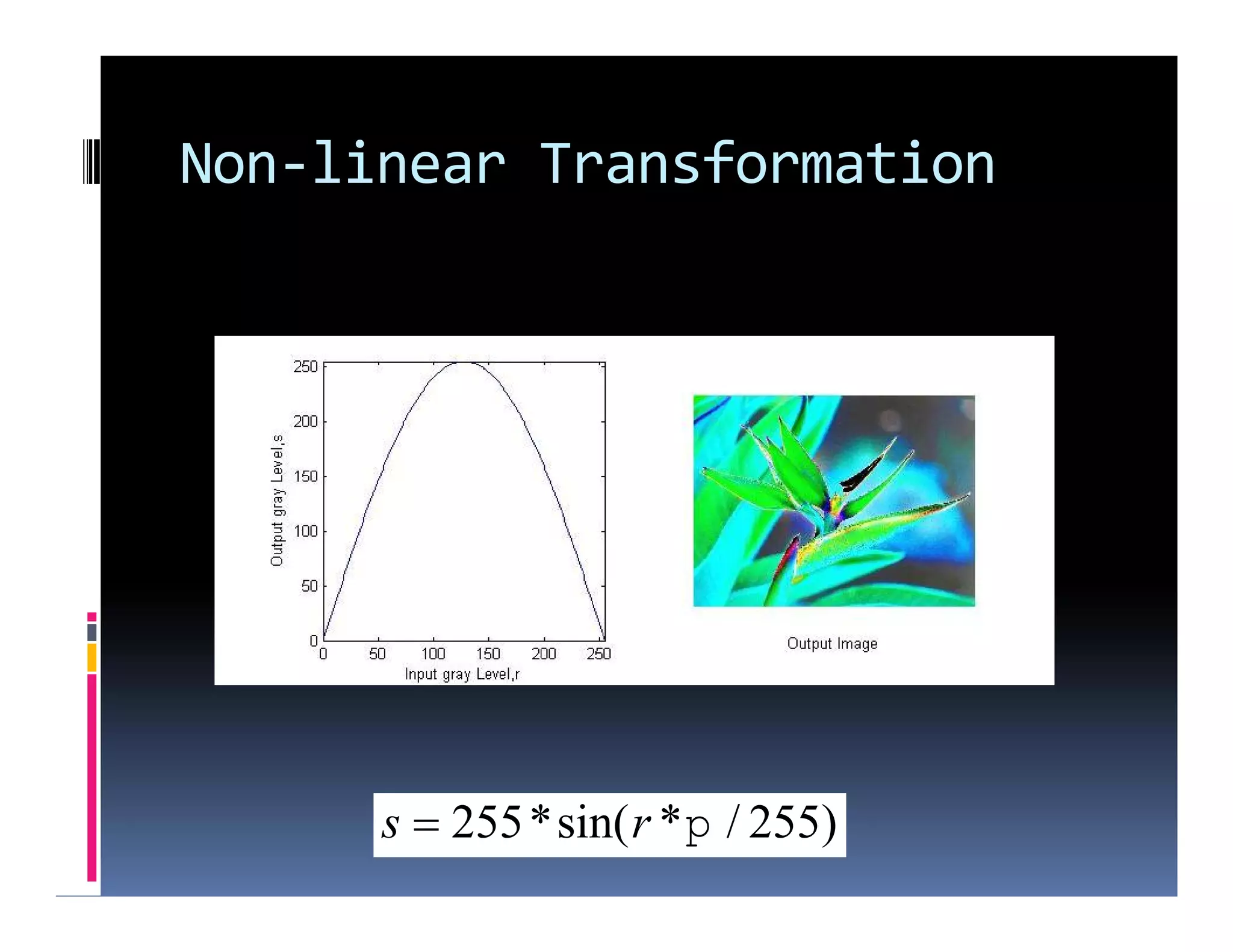 Non-linear Transformation

250
200
150
100
50
0
Output gray Level,s
0 50 100 150 200 250
Input gray Level,r

Output Image

$s = 255 * \sin(r * p / 255)$